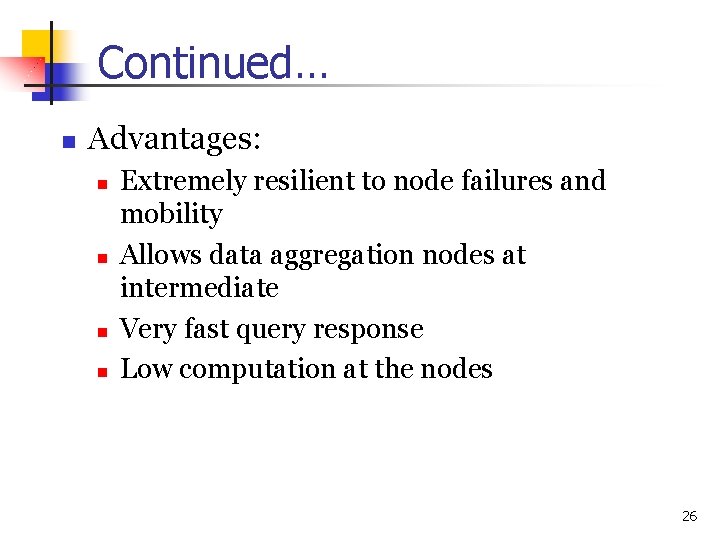 Continued…

Advantages:

Extremely resilient to node failures and mobility

Allows data aggregation nodes at intermediate

Very fast query response

Low computation at the nodes

26